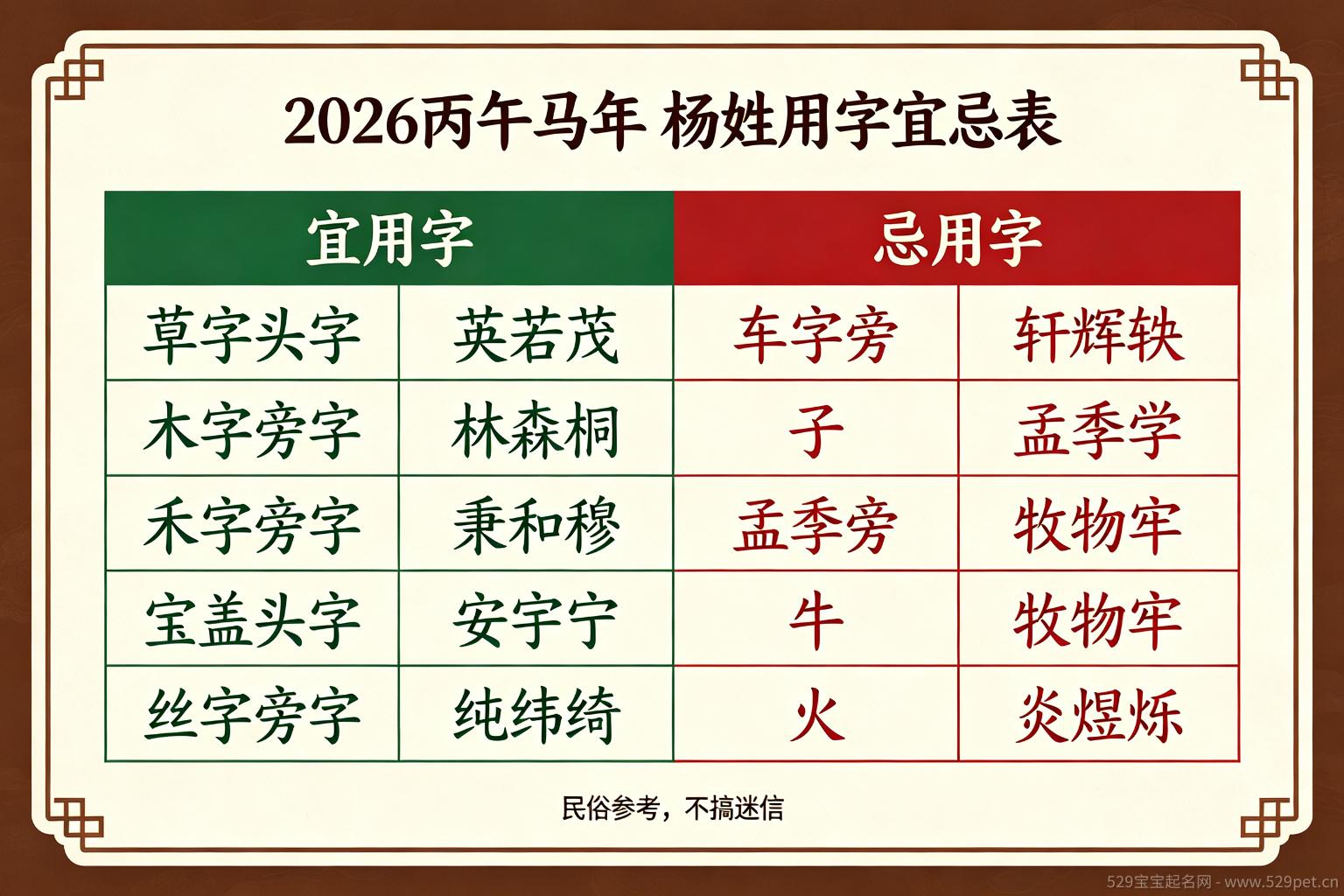 2026丙午马年 杨姓用字宜忌表

| 宜用字 | | 忌用字 | |
|---|---|---|---|
| 草字头字 | 英若茂 | 车字旁 | 轩辉轶 |
| 木字旁字 | 林森桐 | 子 | 孟季学 |
| 禾字旁字 | 秉和穆 | 孟季旁 | 牧物牢 |
| 宝盖头字 | 安宇宁 | 牛 | 牧物牢 |
| 丝字旁字 | 纯纬绮 | 火 | 炎煜烁 |

民俗参考，不搞迷信

529宝宝起名网 - www.529pet.cn